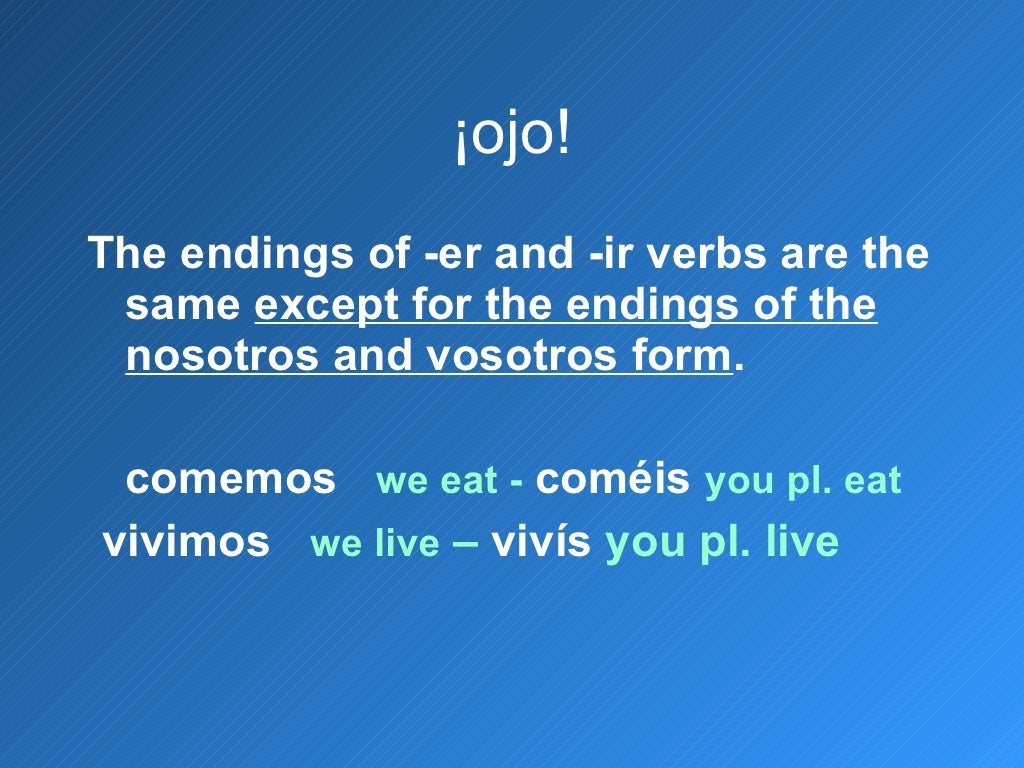 ¡ojo!

The endings of -er and -ir verbs are the same except for the endings of the nosotros and vosotros form.

comemos we eat - coméis you pl. eat

vivimos we live – vivís you pl. live